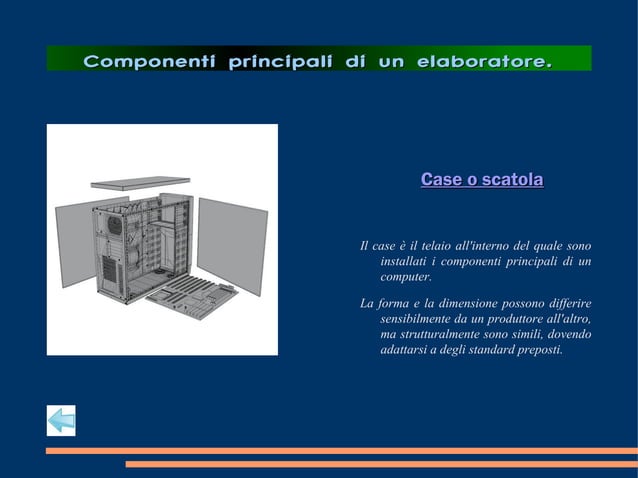 Componenti principali di un elaboratore.

Case o scatola

Il case è il telaio all'interno del quale sono installati i componenti principali di un computer.

La forma e la dimensione possono differire sensibilmente da un produttore all'altro, ma strutturalmente sono simili, dovendo adattarsi a degli standard preposti.